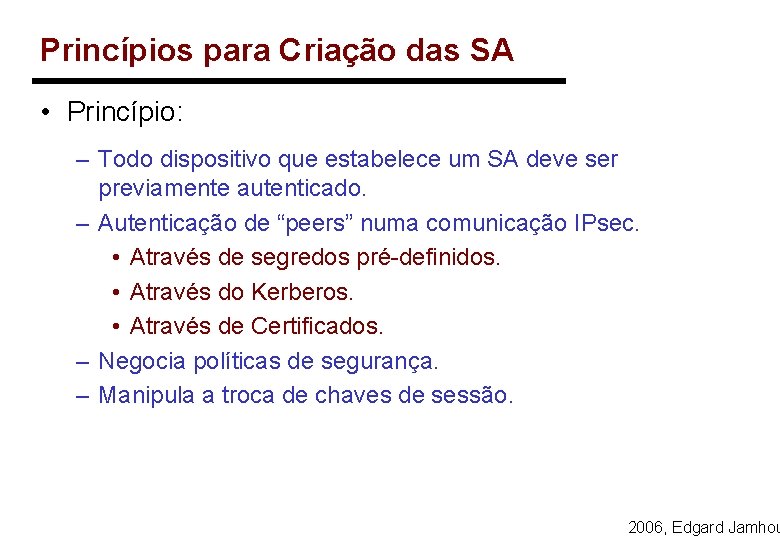 Princípios para Criação das SA

• Princípio:

– Todo dispositivo que estabelece um SA deve ser previamente autenticado.

– Autenticação de “peers” numa comunicação IPsec.

• Através de segredos pré-definidos.

• Através do Kerberos.

• Através de Certificados.

– Negocia políticas de segurança.

– Manipula a troca de chaves de sessão.

2006, Edgard Jamhou